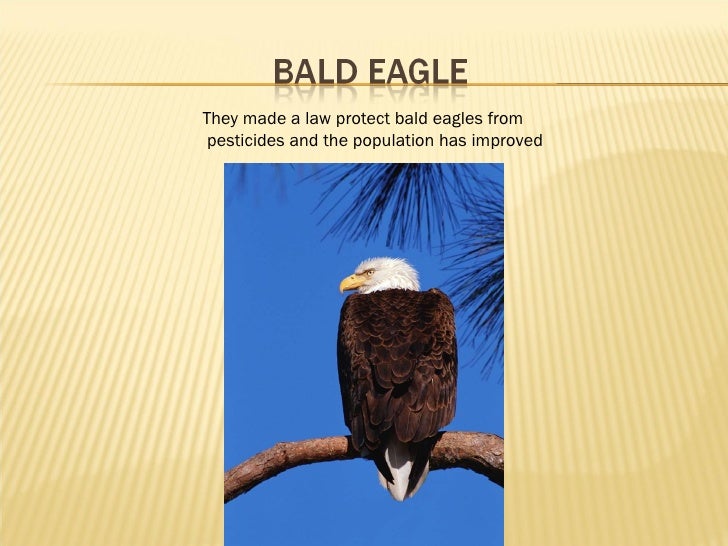 BALD EAGLE

They made a law protect bald eagles from pesticides and the population has improved